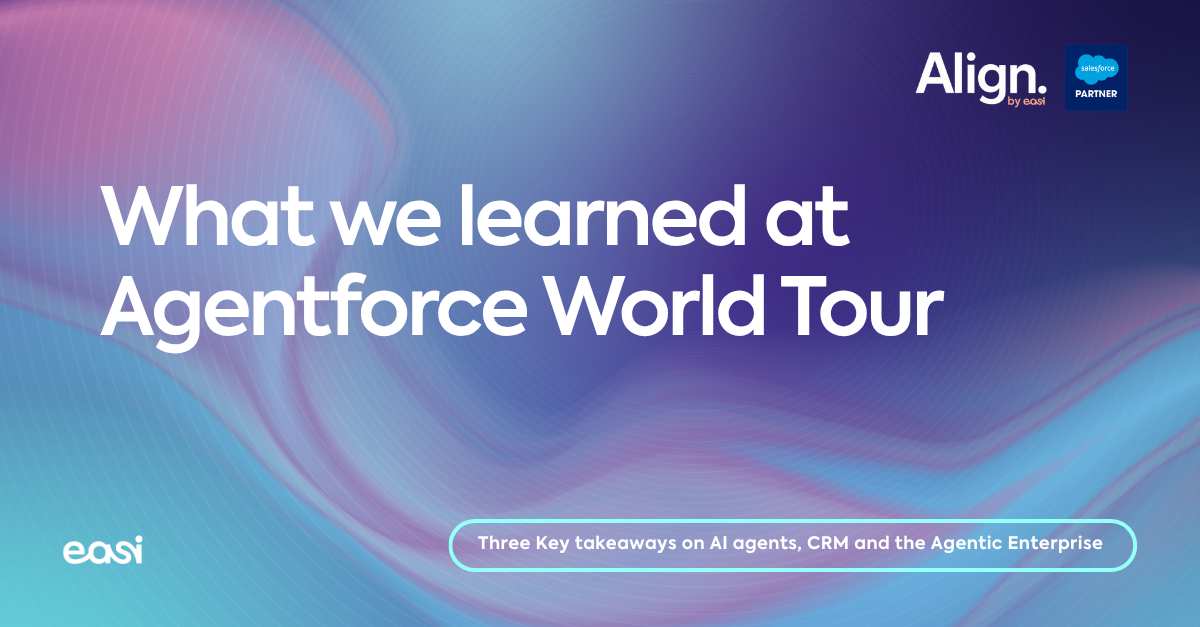 Align.
by easi

salesforce
PARTNER

What we learned at Agentforce World Tour

easi

Three Key takeaways on AI agents, CRM and the Agentic Enterprise